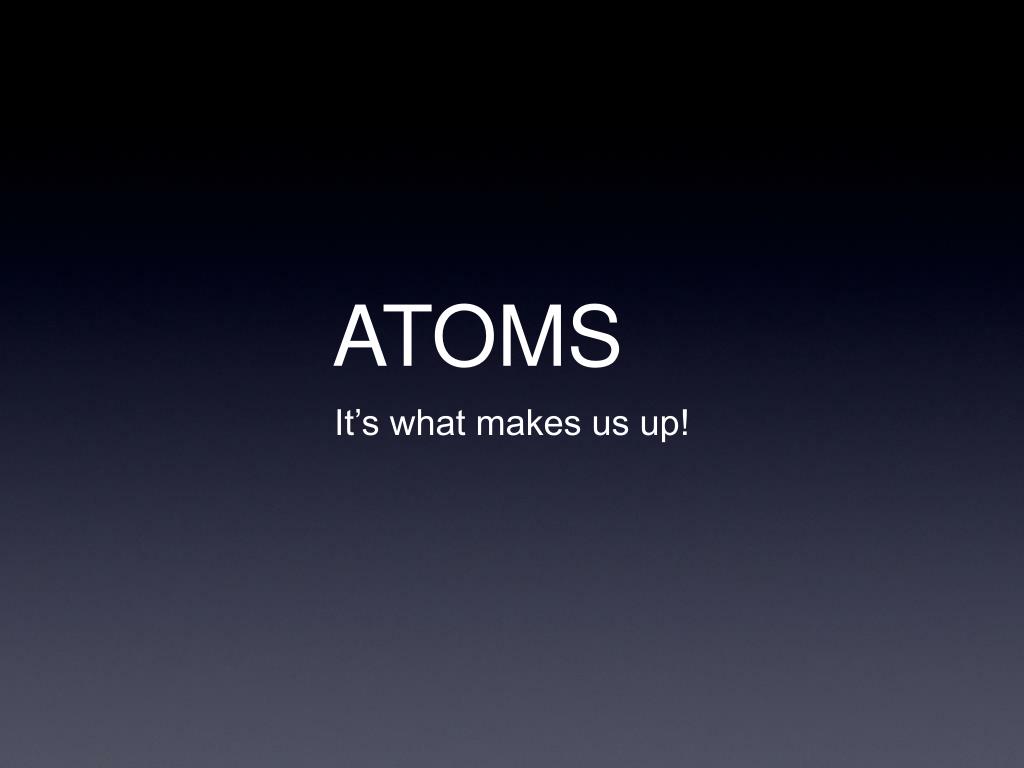 ATOMS

It’s what makes us up!